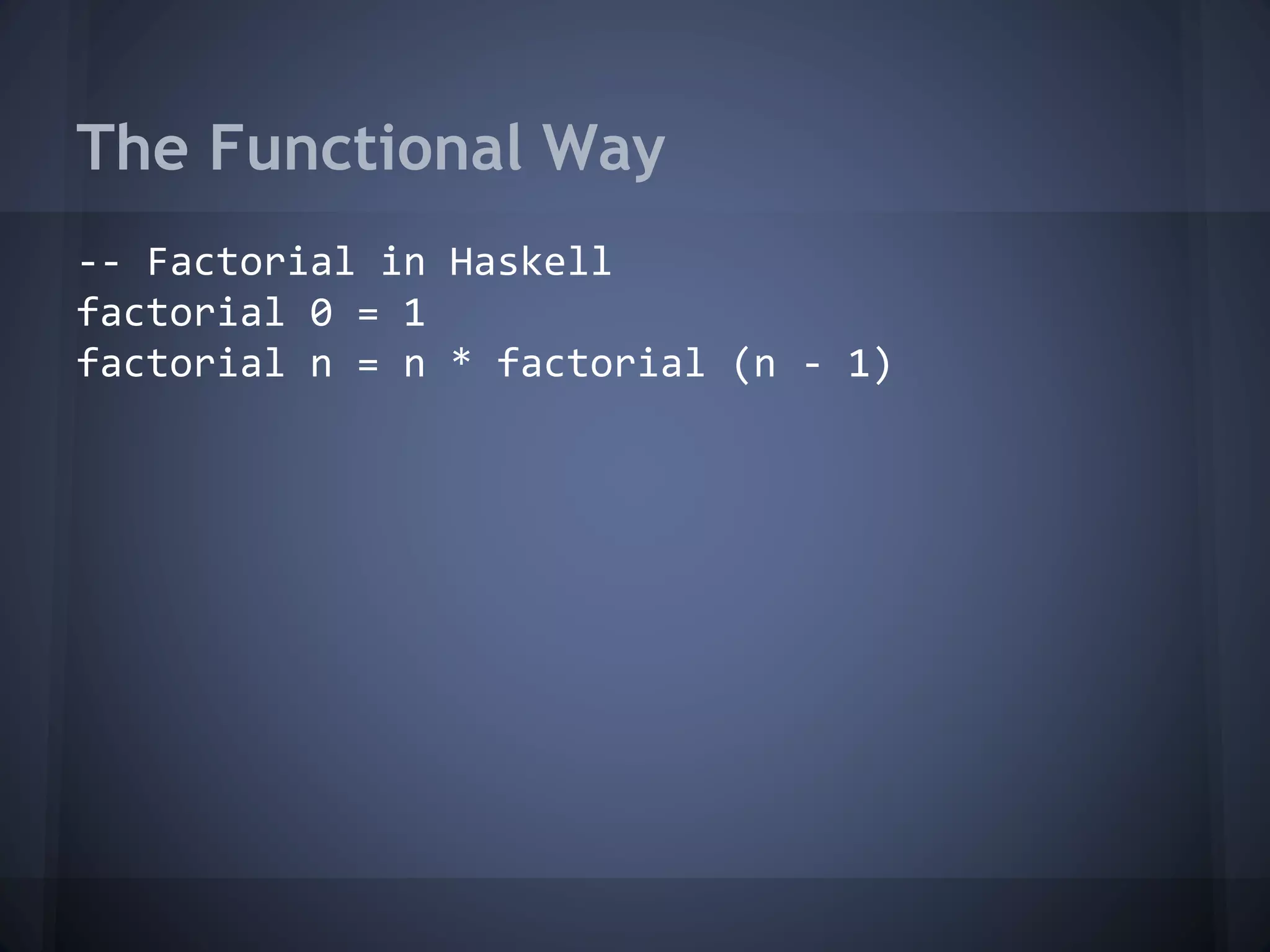 The Functional Way

-- Factorial in Haskell
factorial 0 = 1
factorial n = n * factorial (n - 1)